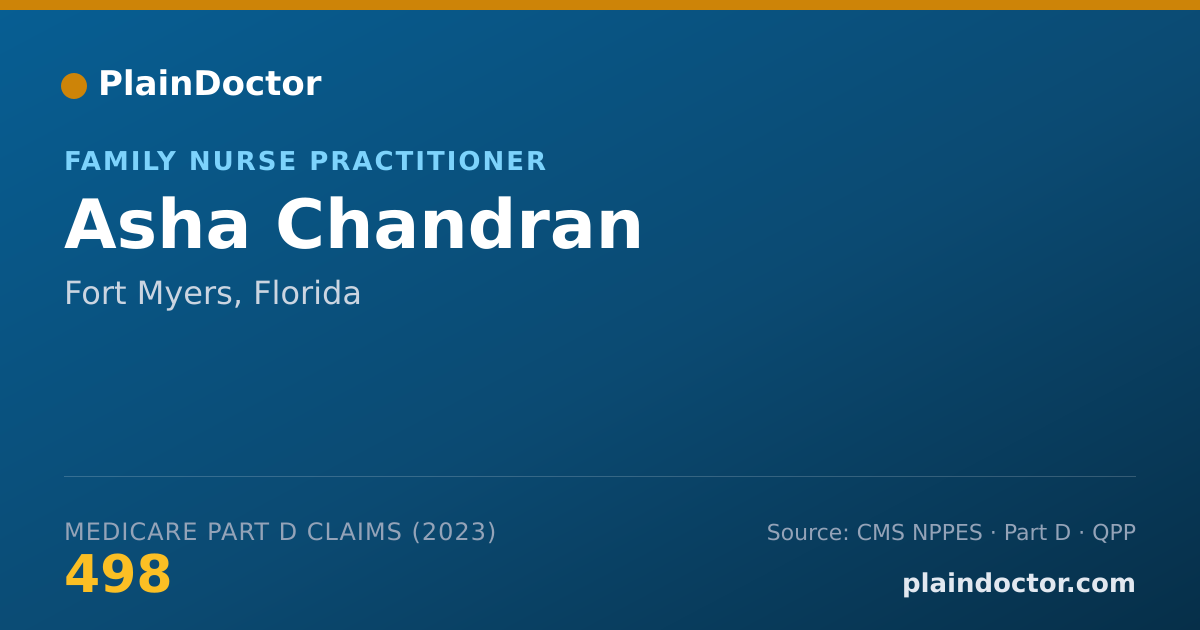 PlainDoctor

FAMILY NURSE PRACTITIONER

Asha Chandran

Fort Myers, Florida

MEDICARE PART D CLAIMS (2023)

498

Source: CMS NPPES · Part D · QPP

plaindoctor.com